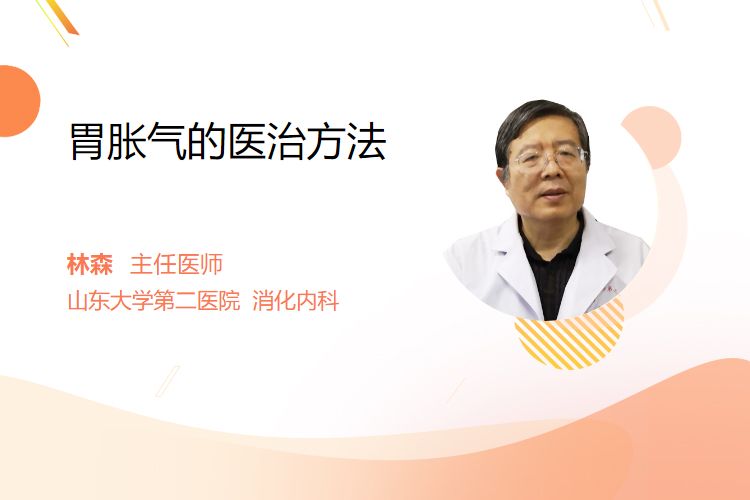 胃胀气的医治方法

林森 主任医师

山东大学第二医院 消化内科